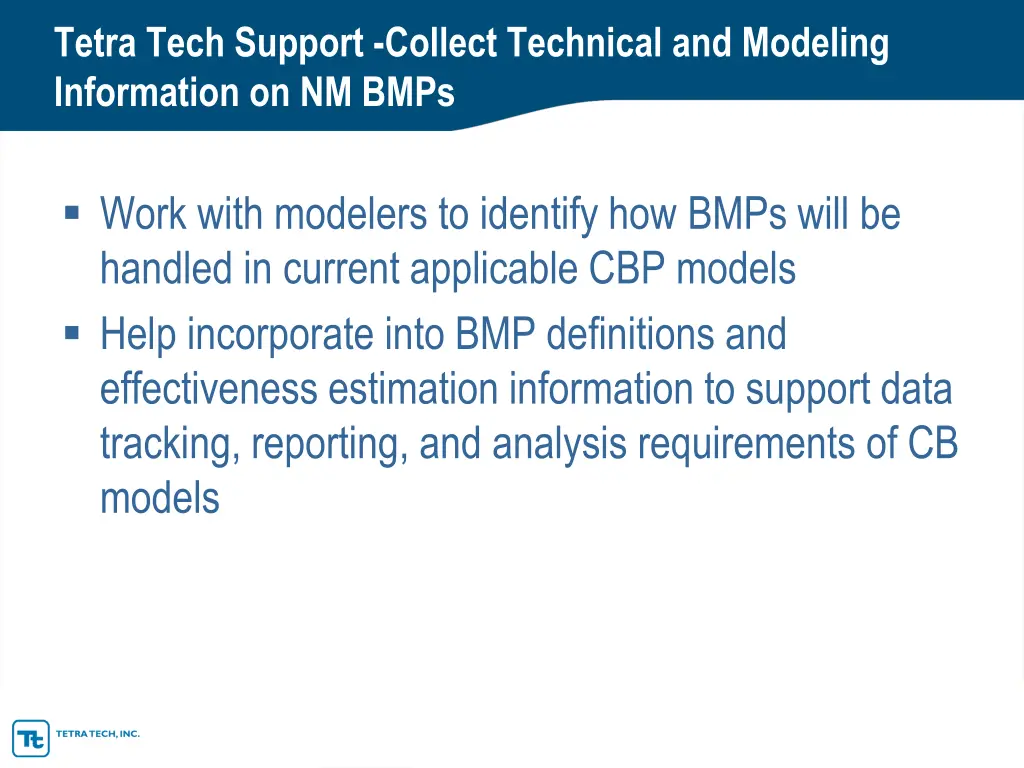 Tetra Tech Support -Collect Technical and Modeling Information on NM BMPs

▪ Work with modelers to identify how BMPs will be handled in current applicable CBP models
▪ Help incorporate into BMP definitions and effectiveness estimation information to support data tracking, reporting, and analysis requirements of CB models

Tt TETRA TECH, INC.